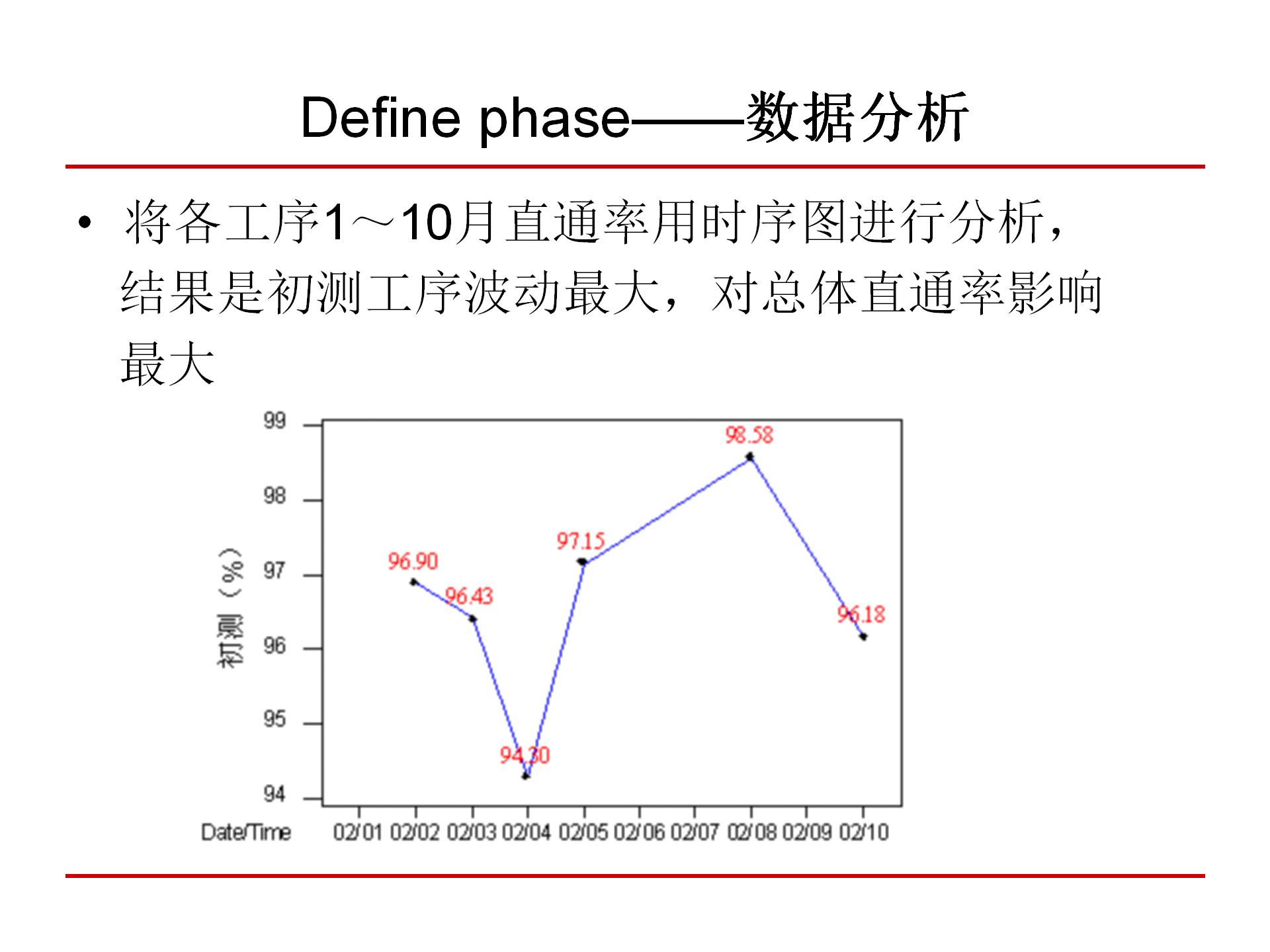 Define phase——数据分析

• 将各工序1～10月直通率用时序图进行分析，结果是初测工序波动最大，对总体直通率影响最大

99
98
97
96
95
94
初测（%）
96.90
96.43
94.30
97.15
98.58
96.18
Date/Time
02/01 02/02 02/03 02/04 02/05 02/06 02/07 02/08 02/09 02/10